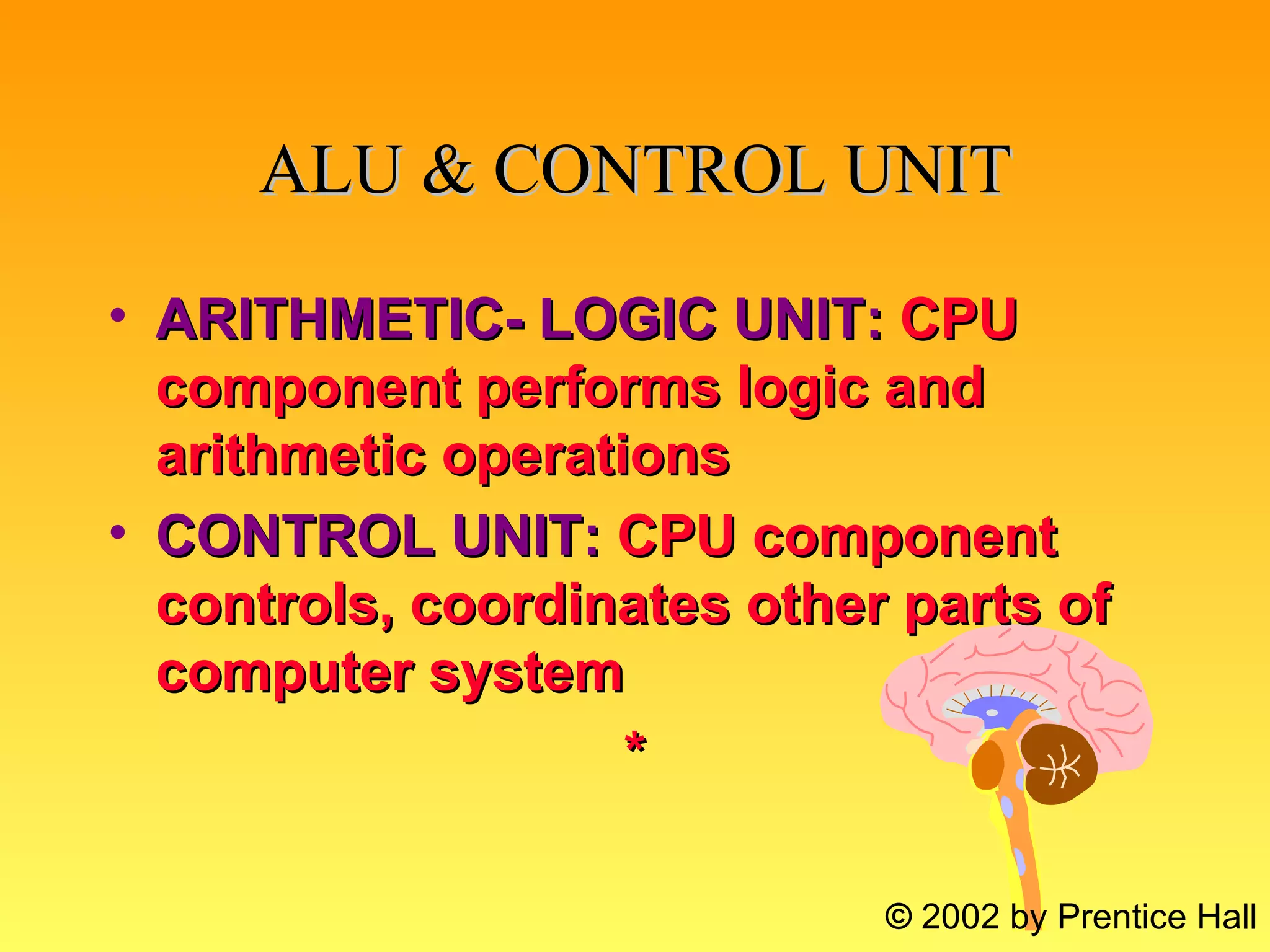 ALU & CONTROL UNIT

• ARITHMETIC- LOGIC UNIT: CPU component performs logic and arithmetic operations

• CONTROL UNIT: CPU component controls, coordinates other parts of computer system

*

© 2002 by Prentice Hall